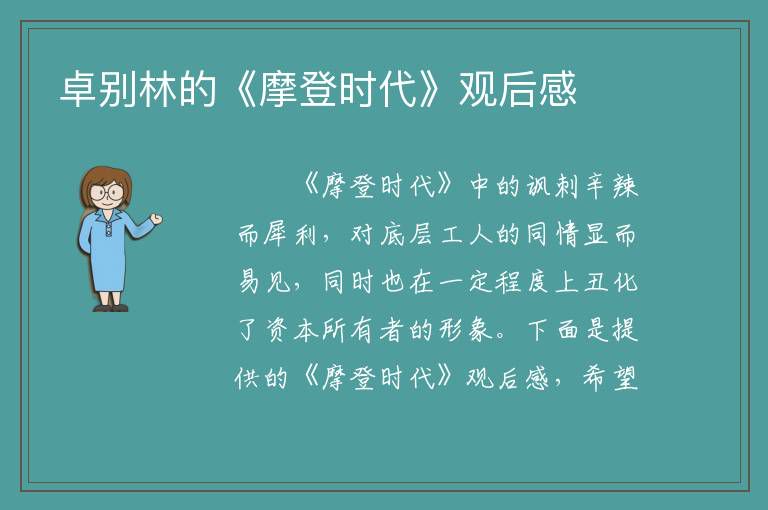 卓别林的《摩登时代》观后感

《摩登时代》中的讽刺辛辣而犀利，对底层工人的同情显而易见，同时也在一定程度上丑化了资本所有者的形象。下面是提供的《摩登时代》观后感，希望